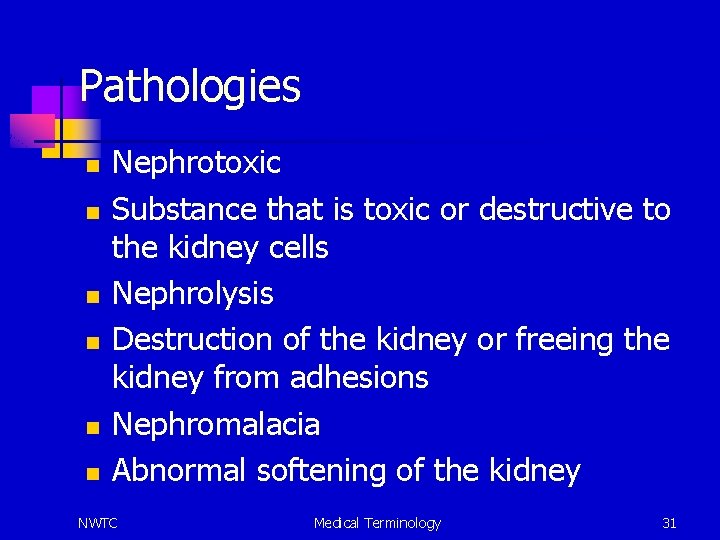 Pathologies

- Nephrotoxic
- Substance that is toxic or destructive to the kidney cells
- Nephrolysis
- Destruction of the kidney or freeing the kidney from adhesions
- Nephromalacia
- Abnormal softening of the kidney

NWTC

Medical Terminology

31